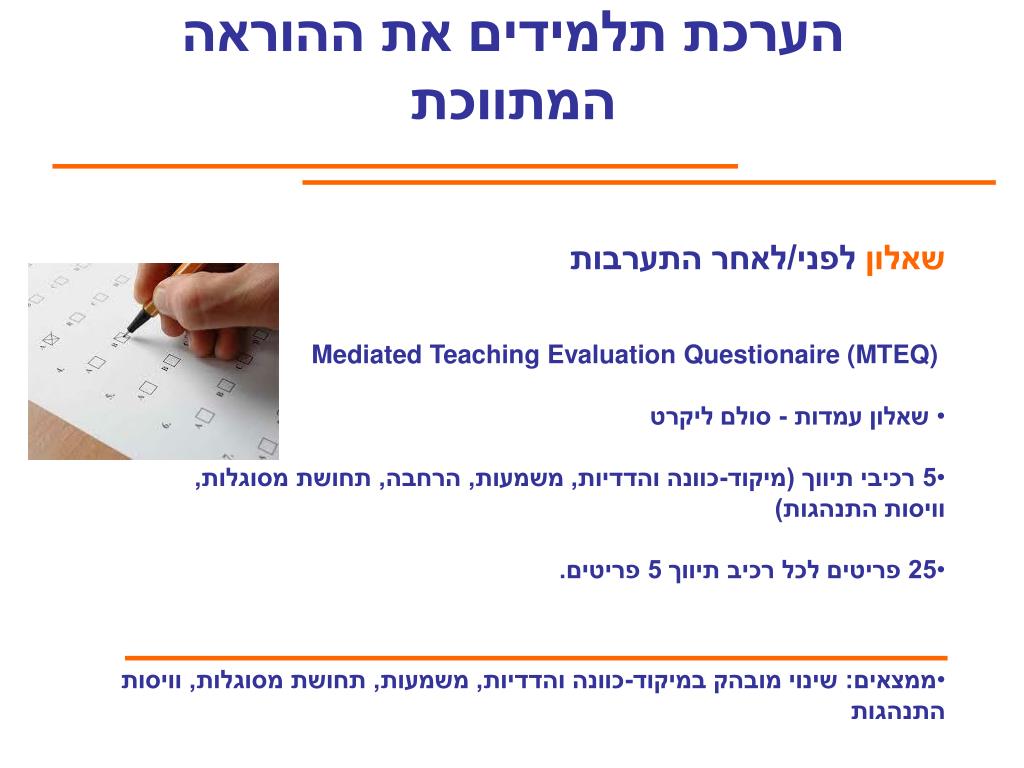 הערכת תלמידים את ההוראה המתווכת

שאלון לפני/לאחר התערבות

Mediated Teaching Evaluation Questionaire (MTEQ)

• שאלון עמדות - סולם ליקרט

•5 רכיבי תיווך (מיקוד-כוונה והדדיות, משמעות, הרחבה, תחושת מסוגלות, וויסות התנהגות)

•25 פריטים לכל רכיב תיווך 5 פריטים.

•ממצאים: שינוי מובהק במיקוד-כוונה והדדיות, משמעות, תחושת מסוגלות, וויסות התנהגות